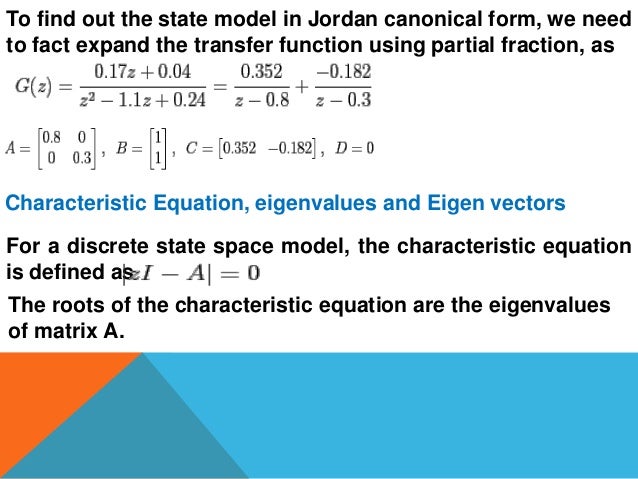 To find out the state model in Jordan canonical form, we need to fact expand the transfer function using partial fraction, as

$G(z) = \frac{0.17z + 0.04}{z^2 - 1.1z + 0.24} = \frac{0.352}{z - 0.8} + \frac{-0.182}{z - 0.3}$

$A = \begin{bmatrix} 0.8 & 0 \\ 0 & 0.3 \end{bmatrix}$, $B = \begin{bmatrix} 1 \\ 1 \end{bmatrix}$, $C = \begin{bmatrix} 0.352 & -0.182 \end{bmatrix}$, $D = 0$

Characteristic Equation, eigenvalues and Eigen vectors

For a discrete state space model, the characteristic equation is defined as $|zI - A| = 0$

The roots of the characteristic equation are the eigenvalues of matrix A.